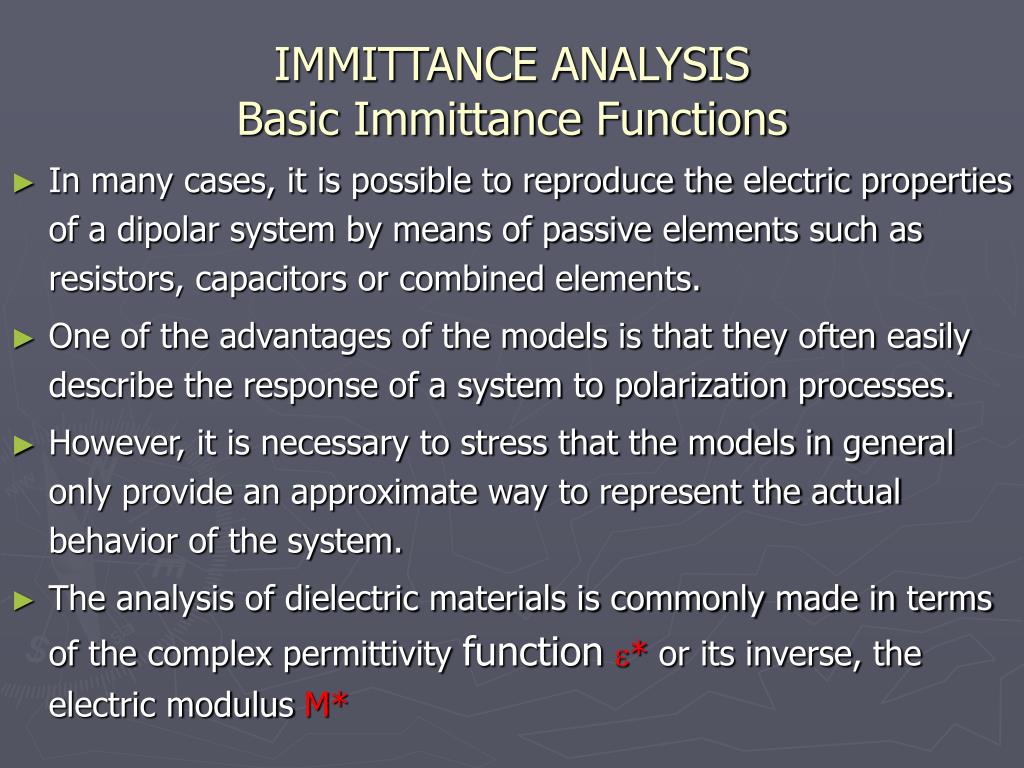 IMMITTANCE ANALYSIS
Basic Immittance Functions

► In many cases, it is possible to reproduce the electric properties of a dipolar system by means of passive elements such as resistors, capacitors or combined elements.

► One of the advantages of the models is that they often easily describe the response of a system to polarization processes.

► However, it is necessary to stress that the models in general only provide an approximate way to represent the actual behavior of the system.

► The analysis of dielectric materials is commonly made in terms of the complex permittivity function $\varepsilon^*$ or its inverse, the electric modulus $M^*$